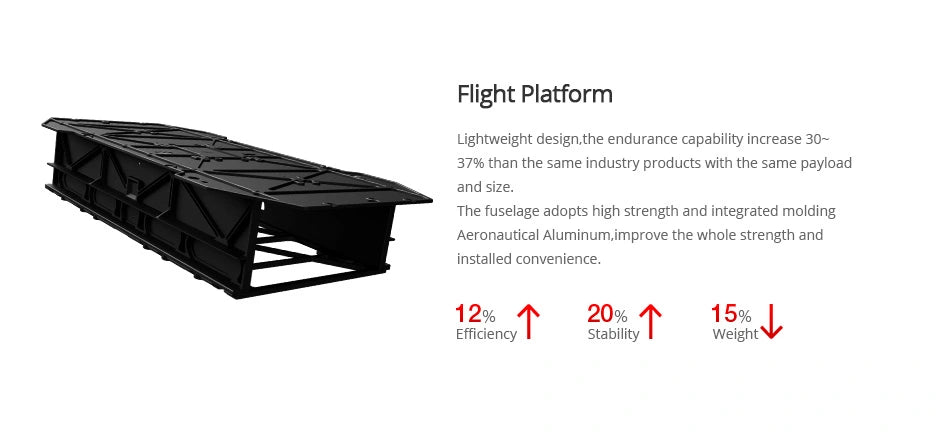 Flight Platform

Lightweight design,the endurance capability increase 30~37% than the same industry products with the same payload and size.
The fuselage adopts high strength and integrated molding Aeronautical Aluminum,improve the whole strength and installed convenience.

12% Efficiency ↑

20% Stability ↑

15% Weight ↓